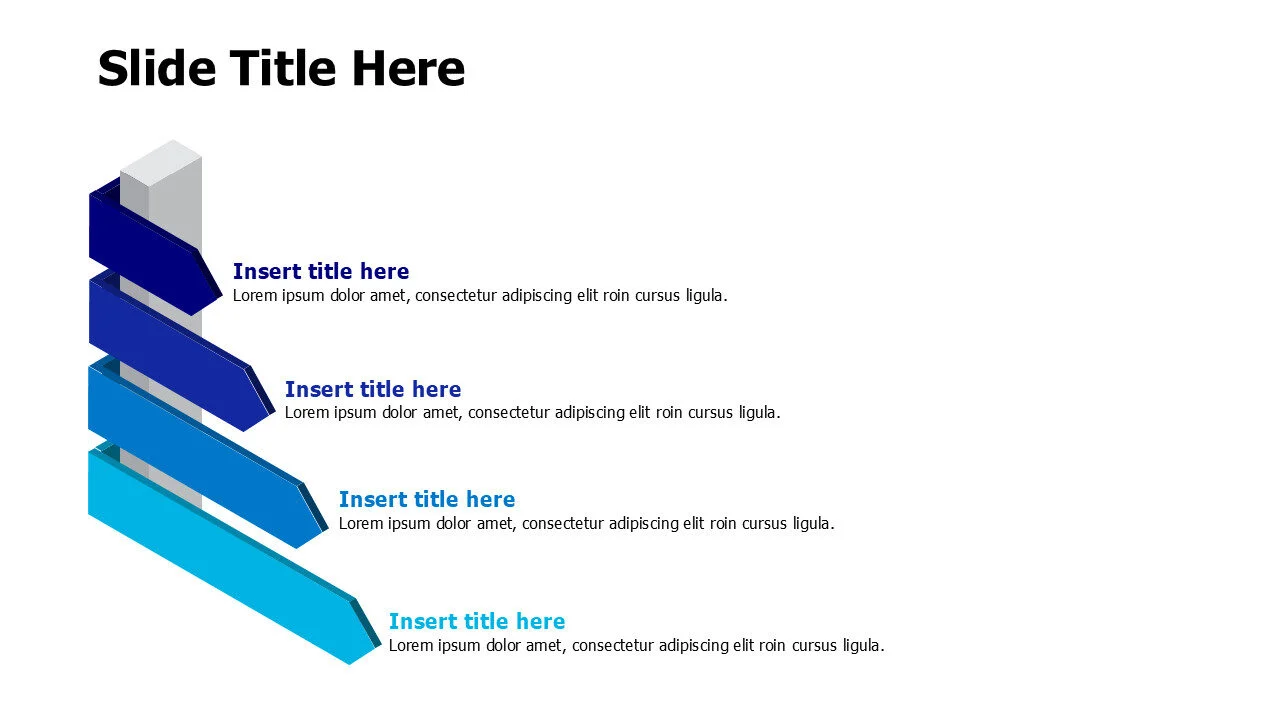 Slide Title Here

Insert title here
Lorem ipsum dolor amet, consectetur adipiscing elit roin cursus ligula.

Insert title here
Lorem ipsum dolor amet, consectetur adipiscing elit roin cursus ligula.

Insert title here
Lorem ipsum dolor amet, consectetur adipiscing elit roin cursus ligula.

Insert title here
Lorem ipsum dolor amet, consectetur adipiscing elit roin cursus ligula.